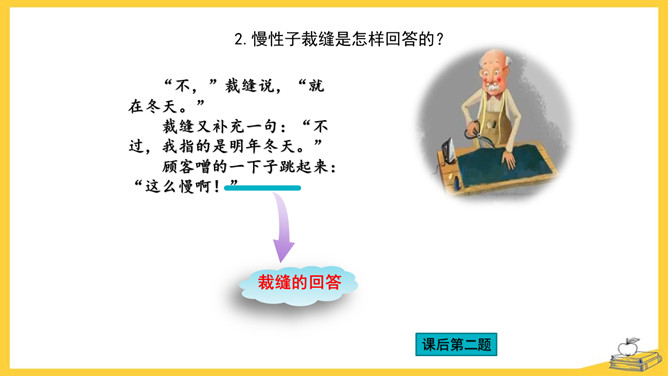 2. 慢性子裁缝是怎样回答的？

“不，”裁缝说，“就在冬天。”

裁缝又补充一句：“不过，我指的是明年冬天。”

顾客噌的一下子跳起来：“这么慢啊！”

裁缝的回答

课后第二题